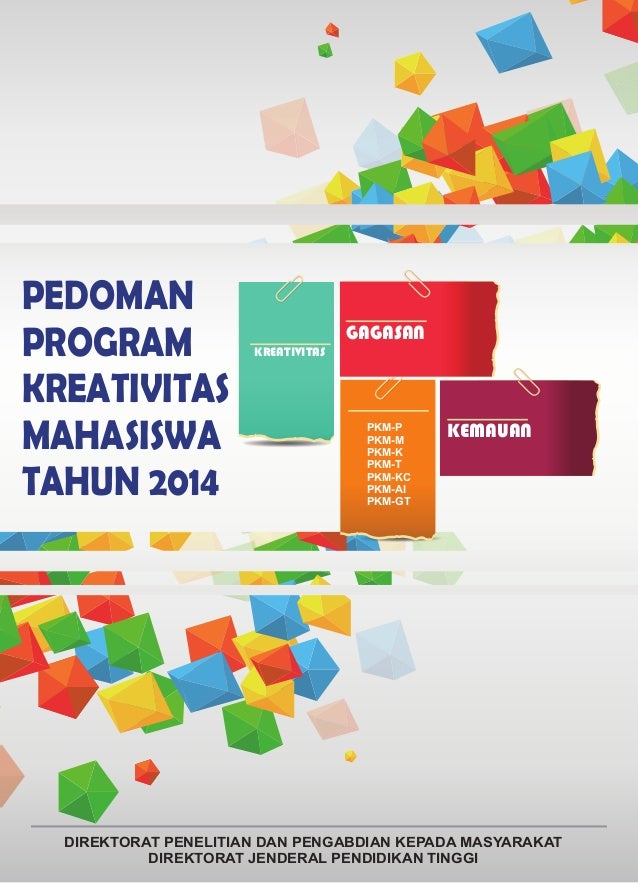 PEDOMAN PROGRAM KREATIVITAS MAHASISWA TAHUN 2014

KREATIVITAS

GAGASAN

PKM-P
PKM-M
PKM-K
PKM-T
PKM-KC
PKM-AI
PKM-GT

KEMAUAN

DIREKTORAT PENELITIAN DAN PENGABDIAN KEPADA MASYARAKAT
DIREKTORAT JENDERAL PENDIDIKAN TINGGI